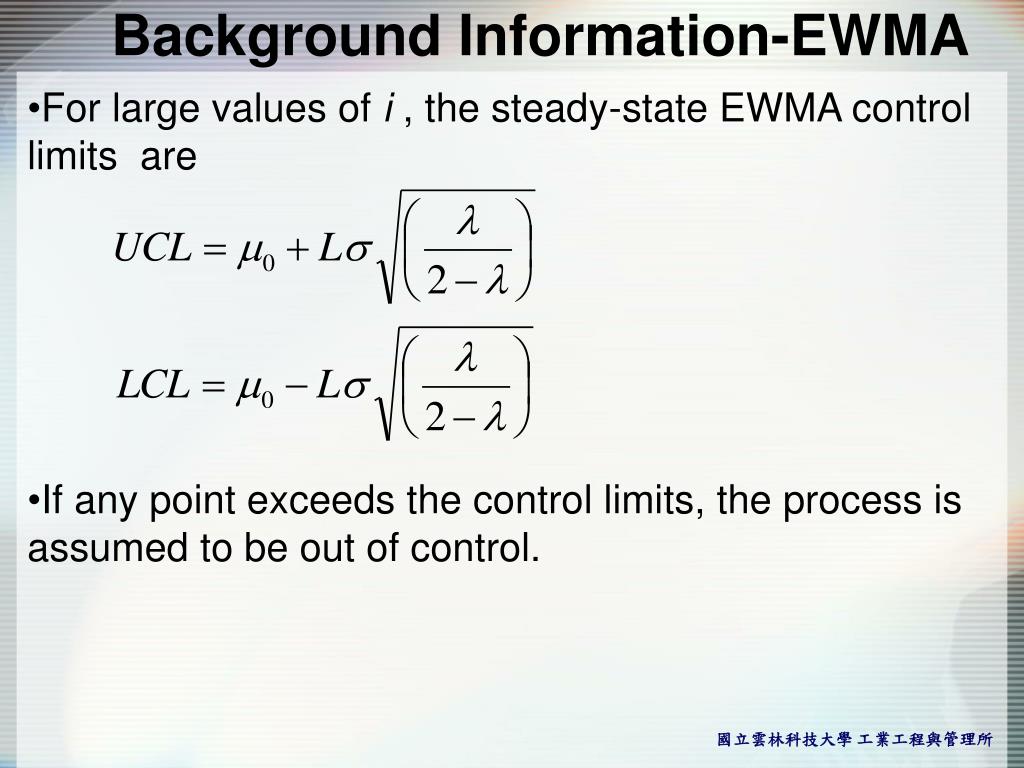 Background Information-EWMA

•For large values of $i$ , the steady-state EWMA control limits are

$UCL = \mu_0 + L\sigma\sqrt{\left(\frac{\lambda}{2-\lambda}\right)}$

$LCL = \mu_0 - L\sigma\sqrt{\left(\frac{\lambda}{2-\lambda}\right)}$

•If any point exceeds the control limits, the process is assumed to be out of control.

國立雲林科技大學 工業工程與管理所